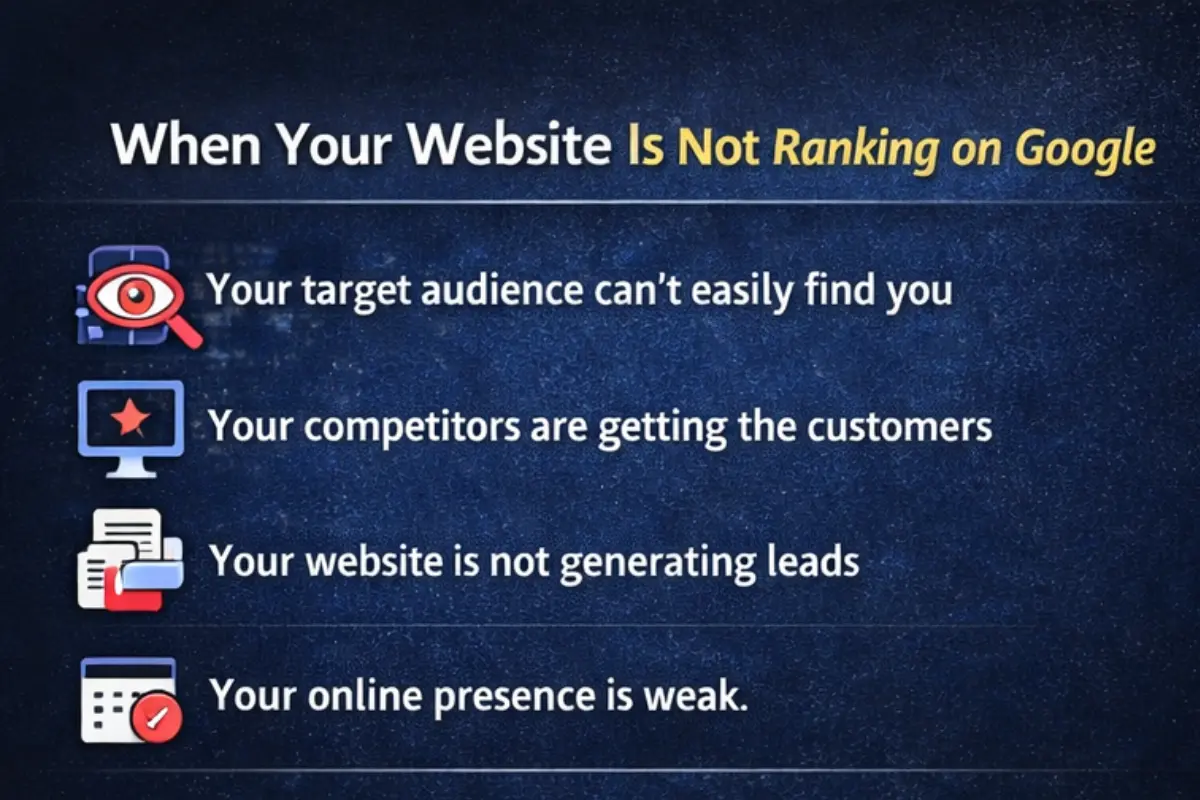 When Your Website Is Not Ranking on Google

Your target audience can't easily find you

Your competitors are getting the customers

Your website is not generating leads

Your online presence is weak.